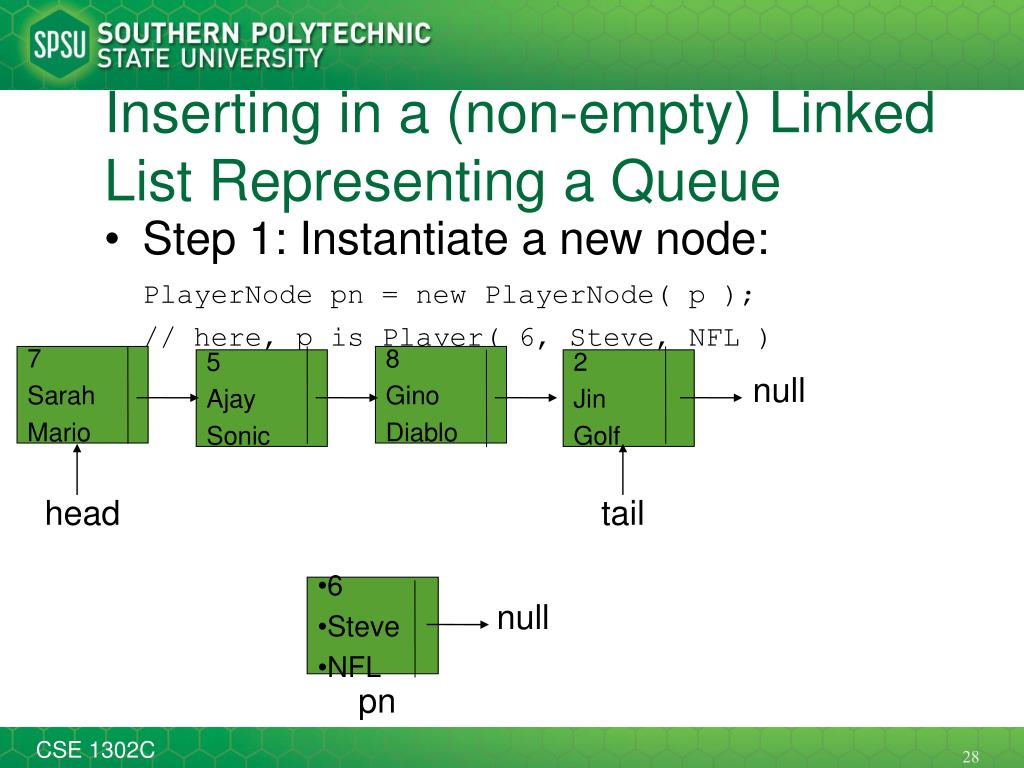 SPSU SOUTHERN POLYTECHNIC STATE UNIVERSITY

Inserting in a (non-empty) Linked List Representing a Queue

• Step 1: Instantiate a new node:

PlayerNode pn = new PlayerNode( p );

// here, p is Player( 6, Steve, NFL )

7
Sarah
Mario

5
Ajay
Sonic

8
Gino
Diablo

2
Jin
Golf

null

head

tail

•6
•Steve
•NFL

null

pn

CSE 1302C

28